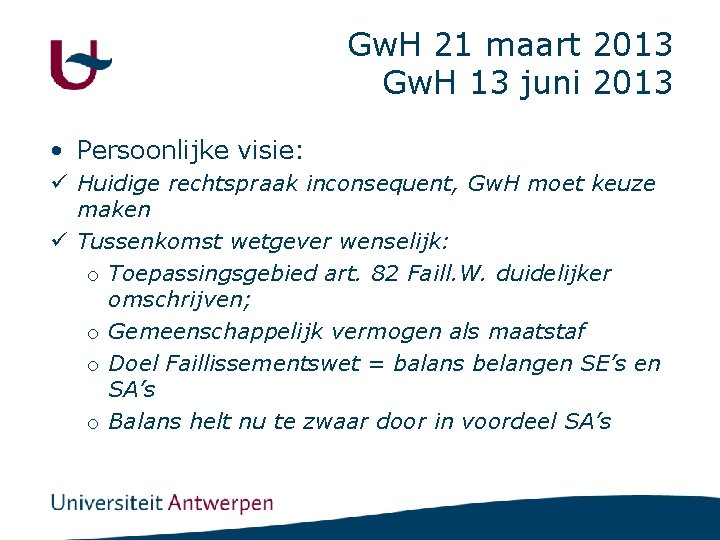 GwH 21 maart 2013
GwH 13 juni 2013

• Persoonlijke visie:
✓ Huidige rechtspraak inconsequent, GwH moet keuze maken
✓ Tussenkomst wetgever wenselijk:
o Toepassingsgebied art. 82 Faill.W. duidelijker omschrijven;
o Gemeenschappelijk vermogen als maatstaf
o Doel Faillissementswet = balans belangen SE's en SA's
o Balans helt nu te zwaar door in voordeel SA's

Universiteit Antwerpen